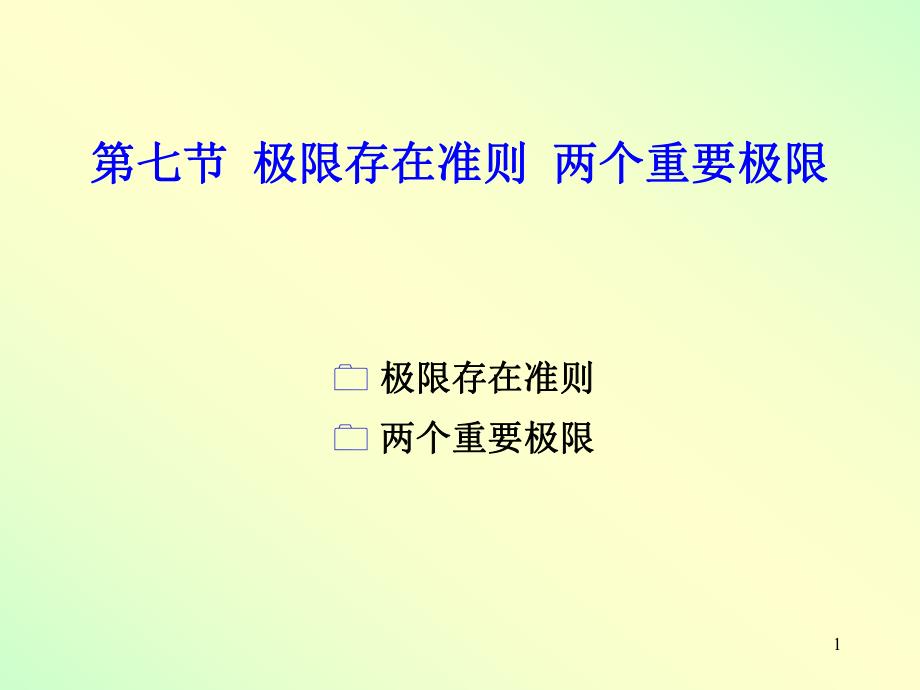 第七节 极限存在准则 两个重要极限

极限存在准则

两个重要极限

1